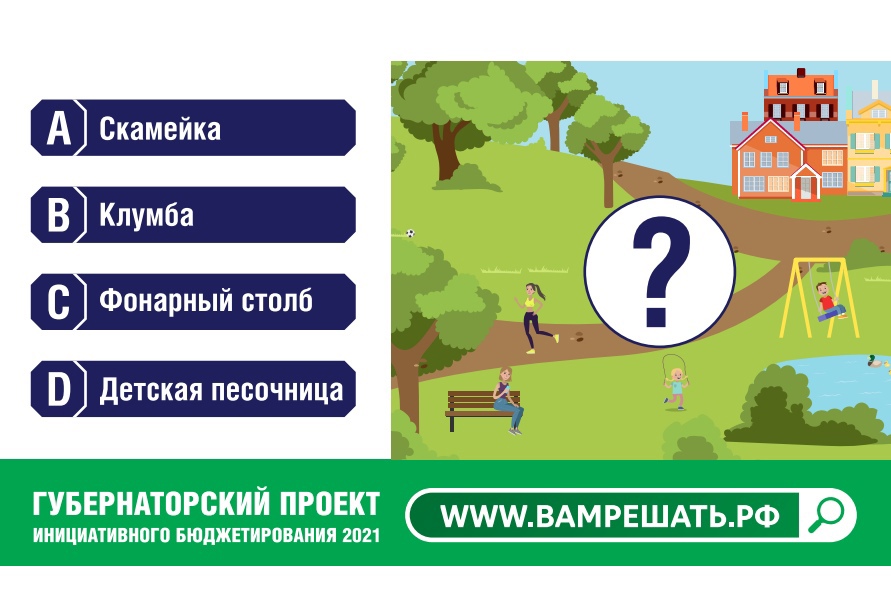 A Скамейка

B Клумба

C Фонарный столб

D Детская песочница

?

ГУБЕРНАТОРСКИЙ ПРОЕКТ
ИНИЦИАТИВНОГО БЮДЖЕТИРОВАНИЯ 2021

WWW.ВАМРЕШАТЬ.РФ